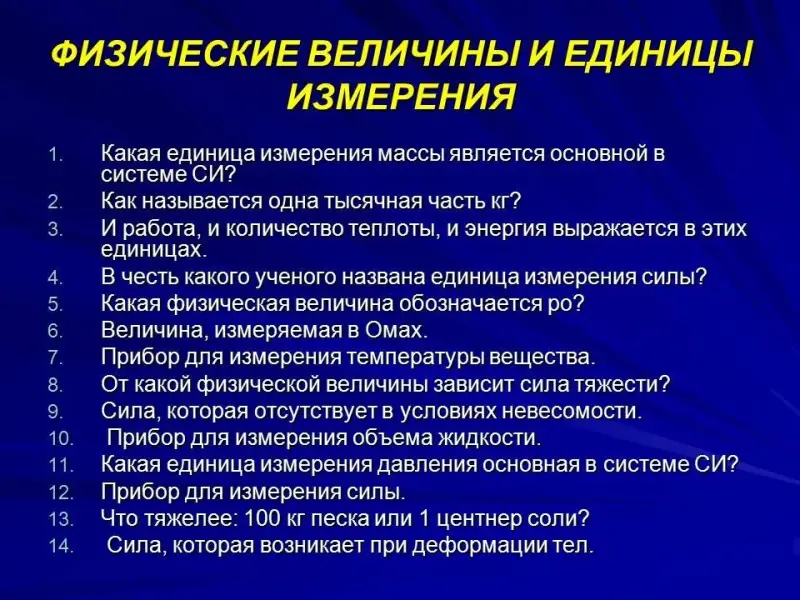 ФИЗИЧЕСКИЕ ВЕЛИЧИНЫ И ЕДИНИЦЫ ИЗМЕРЕНИЯ

1. Какая единица измерения массы является основной в системе СИ?
2. Как называется одна тысячная часть кг?
3. И работа, и количество теплоты, и энергия выражается в этих единицах.
4. В честь какого ученого названа единица измерения силы?
5. Какая физическая величина обозначается ро?
6. Величина, измеряемая в Омах.
7. Прибор для измерения температуры вещества.
8. От какой физической величины зависит сила тяжести?
9. Сила, которая отсутствует в условиях невесомости.
10. Прибор для измерения объема жидкости.
11. Какая единица измерения давления основная в системе СИ?
12. Прибор для измерения силы.
13. Что тяжелее: 100 кг песка или 1 центнер соли?
14. Сила, которая возникает при деформации тел.